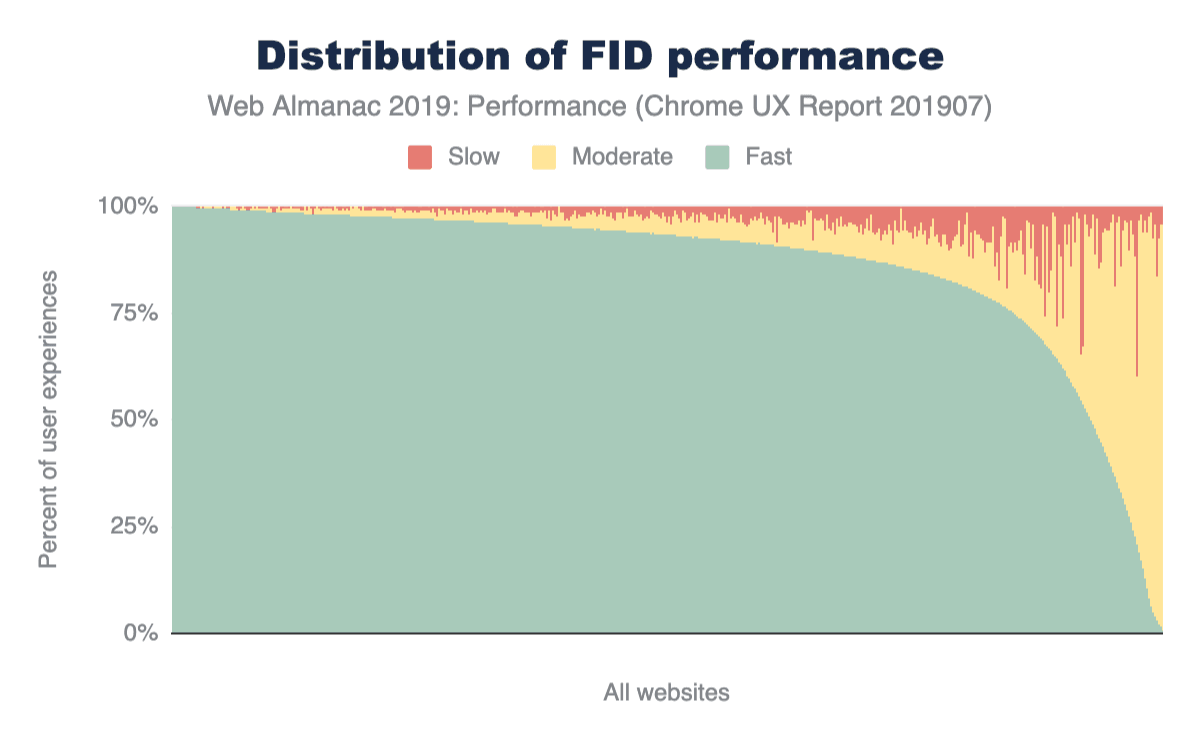 Distribution of FID performance

Web Almanac 2019: Performance (Chrome UX Report 201907)

Slow Moderate Fast

Percent of user experiences

100%
75%
50%
25%
0%

All websites